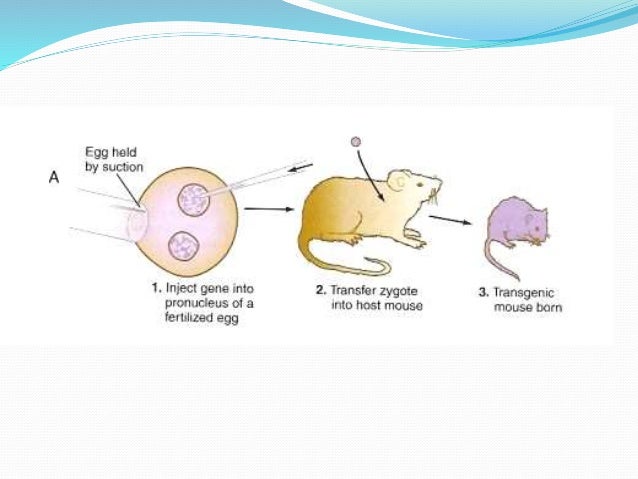 A

Egg held by suction

1. Inject gene into pronucleus of a fertilized egg

2. Transfer zygote into host mouse

3. Transgenic mouse born